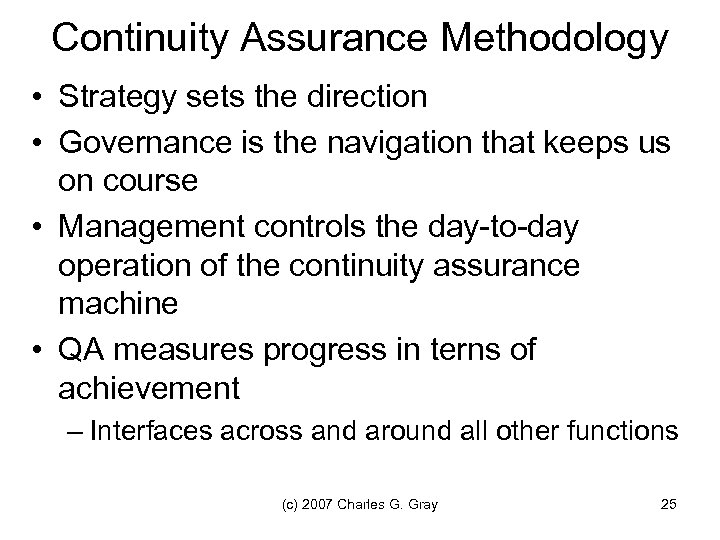 Continuity Assurance Methodology

• Strategy sets the direction
• Governance is the navigation that keeps us on course
• Management controls the day-to-day operation of the continuity assurance machine
• QA measures progress in terns of achievement
– Interfaces across and around all other functions

(c) 2007 Charles G. Gray

25